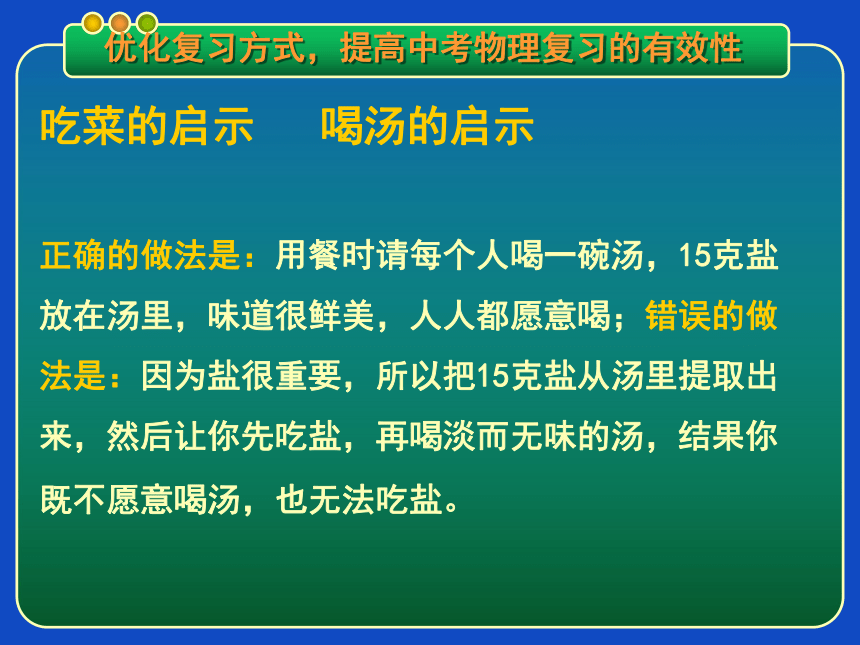 优化复习方式，提高中考物理复习的有效性

吃菜的启示　　喝汤的启示

正确的做法是：用餐时请每个人喝一碗汤，15克盐放在汤里，味道很鲜美，人人都愿意喝；错误的做法是：因为盐很重要，所以把15克盐从汤里提取出来，然后让你先吃盐，再喝淡而无味的汤，结果你既不愿意喝汤，也无法吃盐。